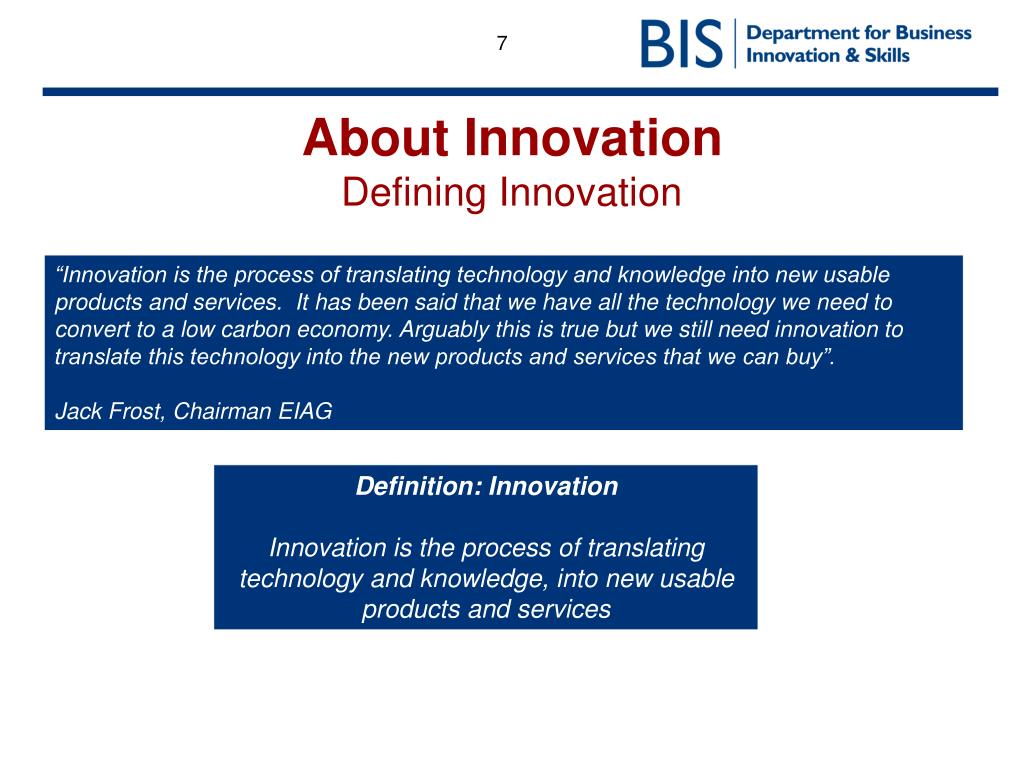 7

BIS Department for Business Innovation & Skills

About Innovation
Defining Innovation

“Innovation is the process of translating technology and knowledge into new usable products and services. It has been said that we have all the technology we need to convert to a low carbon economy. Arguably this is true but we still need innovation to translate this technology into the new products and services that we can buy”.

Jack Frost, Chairman EIAG

Definition: Innovation

Innovation is the process of translating technology and knowledge, into new usable products and services